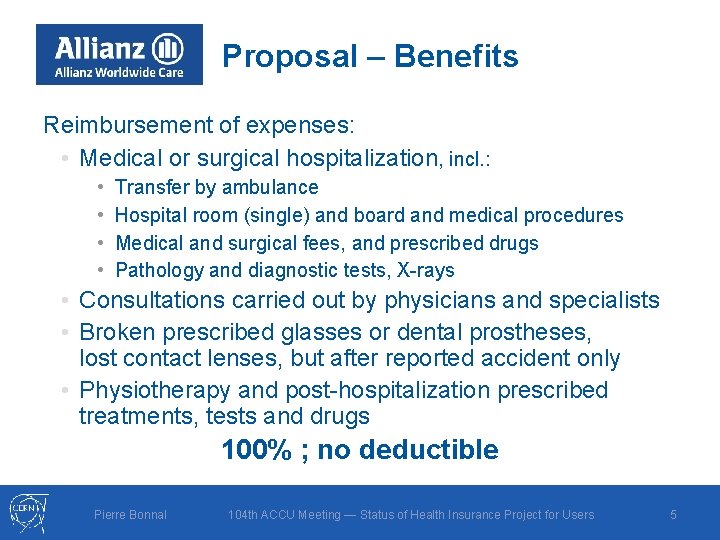 Allianz
Allianz Worldwide Care

Proposal – Benefits

Reimbursement of expenses:

• Medical or surgical hospitalization, incl.:
  • Transfer by ambulance
  • Hospital room (single) and board and medical procedures
  • Medical and surgical fees, and prescribed drugs
  • Pathology and diagnostic tests, X-rays
• Consultations carried out by physicians and specialists
• Broken prescribed glasses or dental prostheses, lost contact lenses, but after reported accident only
• Physiotherapy and post-hospitalization prescribed treatments, tests and drugs

100% ; no deductible

CERN

Pierre Bonnal

104th ACCU Meeting — Status of Health Insurance Project for Users

5